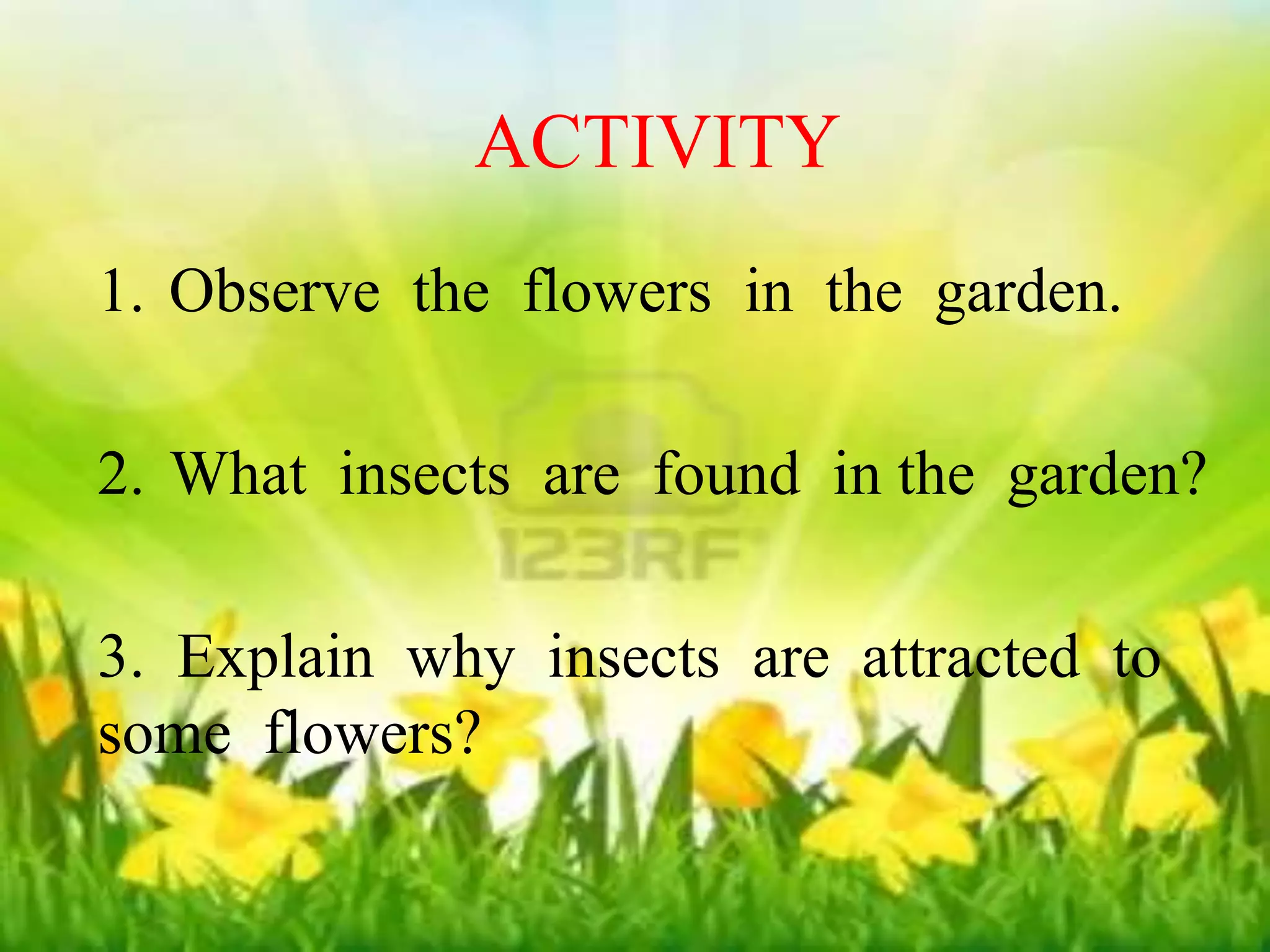 ACTIVITY

1. Observe the flowers in the garden.

2. What insects are found in the garden?

123RF

3. Explain why insects are attracted to some flowers?